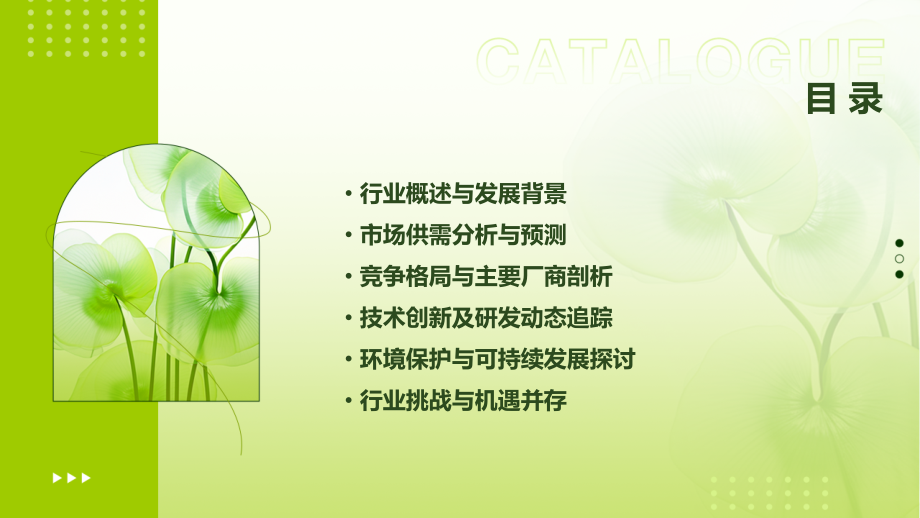 CATALOGUE

目录

• 行业概述与发展背景
• 市场供需分析与预测
• 竞争格局与主要厂商剖析
• 技术创新及研发动态追踪
• 环境保护与可持续发展探讨
• 行业挑战与机遇并存